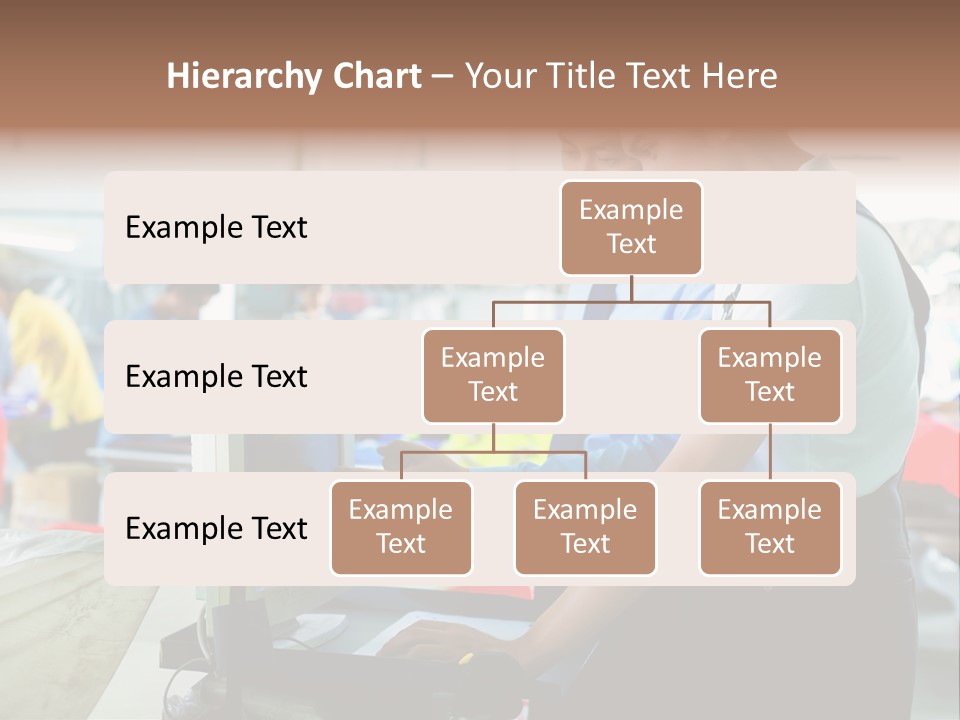 Hierarchy Chart – Your Title Text Here

Example Text

Example Text

Example Text

Example Text

Example Text

Example Text

Example Text

Example Text

Example Text